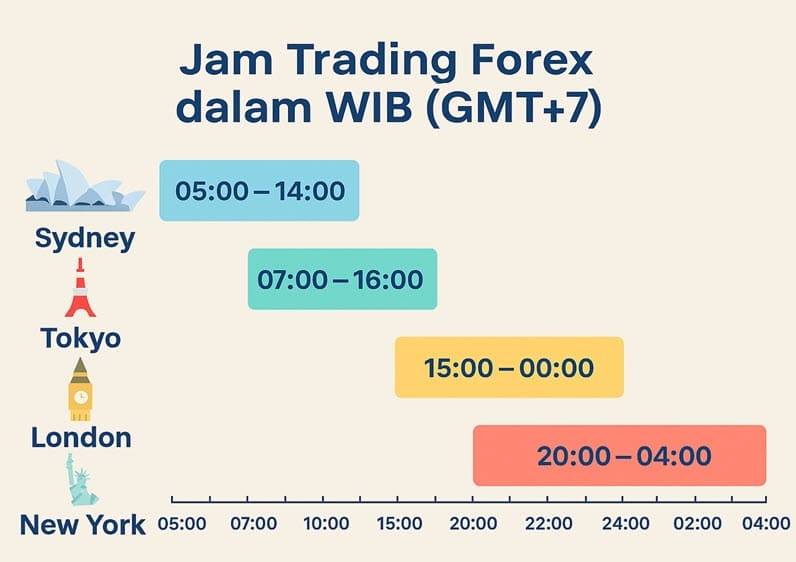 Jam Trading Forex dalam WIB (GMT+7)

Sydney
05:00 – 14:00

Tokyo
07:00 – 16:00

London
15:00 – 00:00

New York
20:00 – 04:00

05:00 07:00 10:00 15:00 20:00 22:00 24:00 02:00 04:00